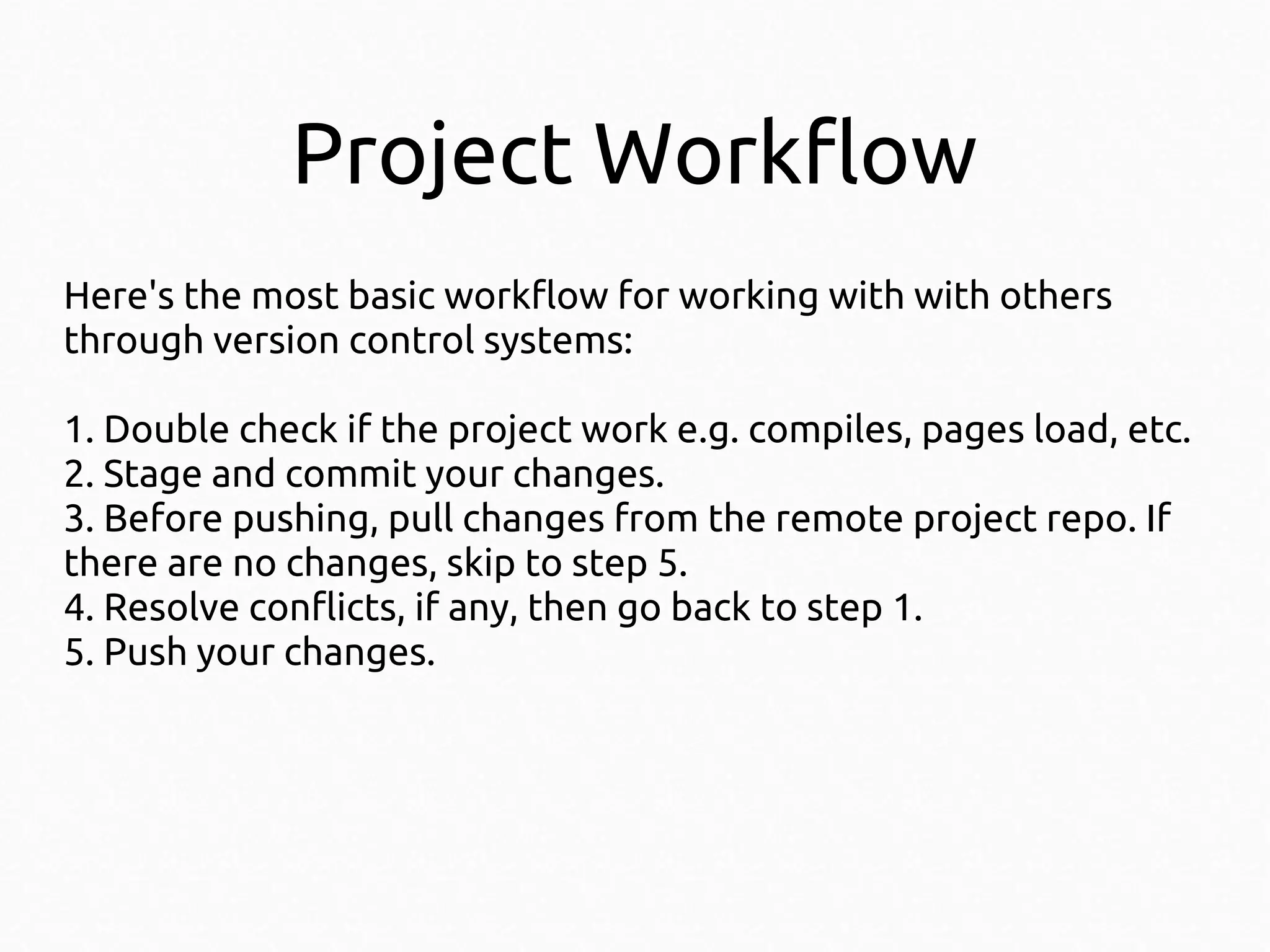 Project Workflow

Here's the most basic workflow for working with with others through version control systems:

1. Double check if the project work e.g. compiles, pages load, etc.
2. Stage and commit your changes.
3. Before pushing, pull changes from the remote project repo. If there are no changes, skip to step 5.
4. Resolve conflicts, if any, then go back to step 1.
5. Push your changes.